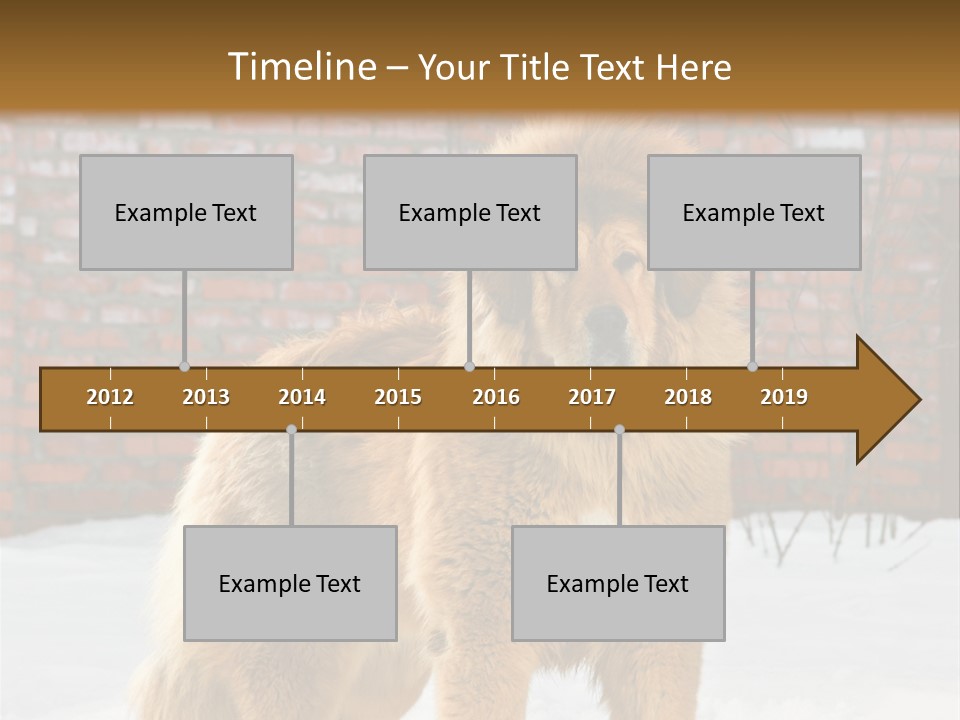 Timeline – Your Title Text Here

Example Text

Example Text

Example Text

2012 2013 2014 2015 2016 2017 2018 2019

Example Text

Example Text